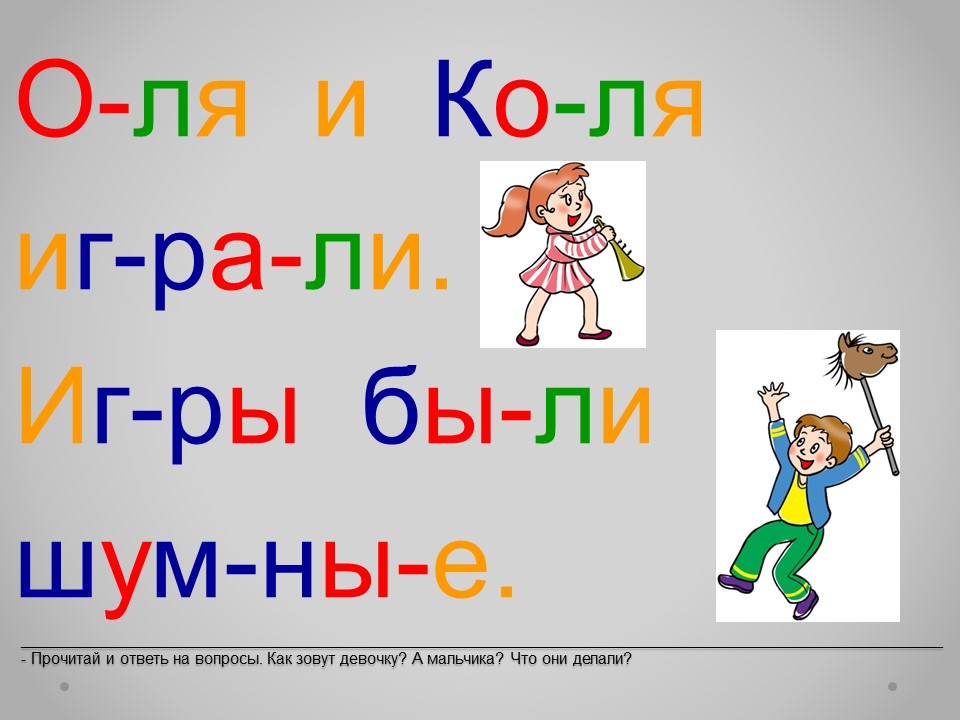 О-ля и Ко-ля иг-ра-ли. Иг-ры бы-ли шум-ны-е.

- Прочитай и ответь на вопросы. Как зовут девочку? А мальчика? Что они делали?